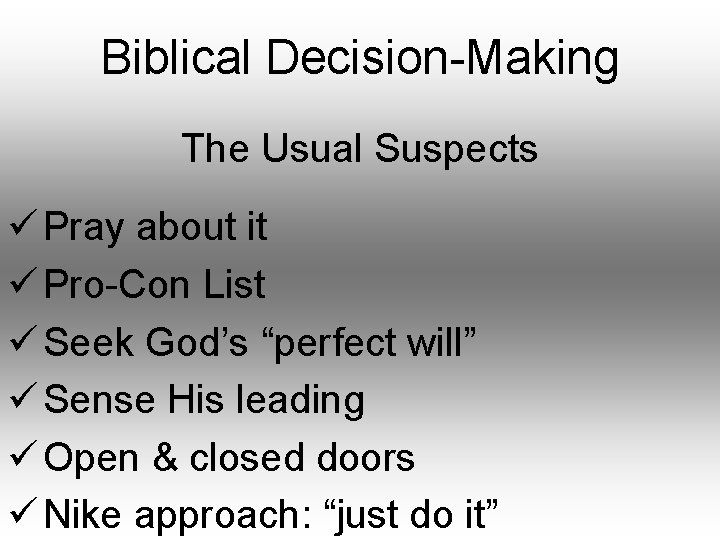 Biblical Decision-Making

The Usual Suspects

✓ Pray about it
✓ Pro-Con List
✓ Seek God’s “perfect will”
✓ Sense His leading
✓ Open & closed doors
✓ Nike approach: “just do it”